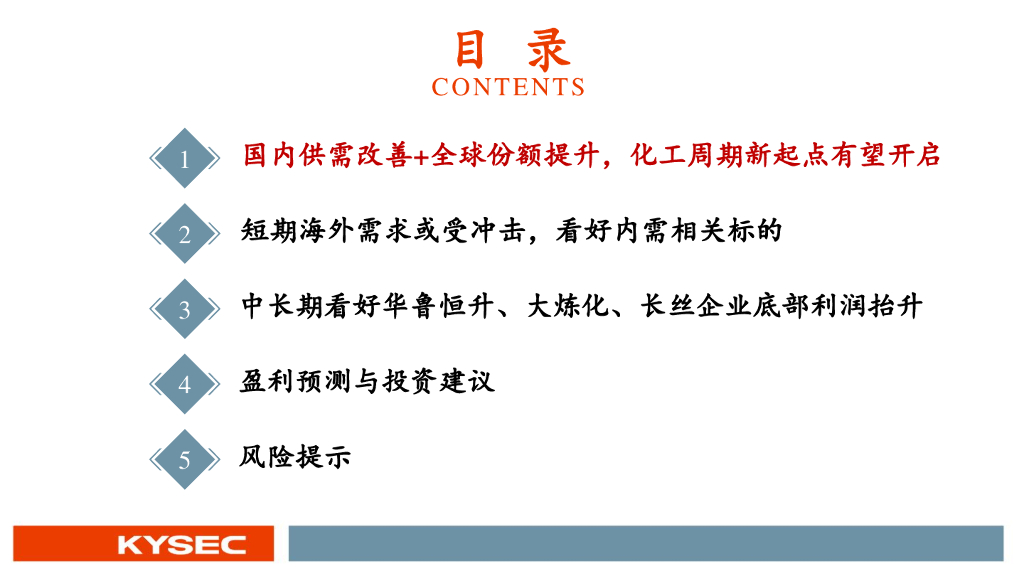 目 录
CONTENTS

1 国内供需改善+全球份额提升，化工周期新起点有望开启

2 短期海外需求或受冲击，看好内需相关标的

3 中长期看好华鲁恒升、大炼化、长丝企业底部利润抬升

4 盈利预测与投资建议

5 风险提示

KYSEC